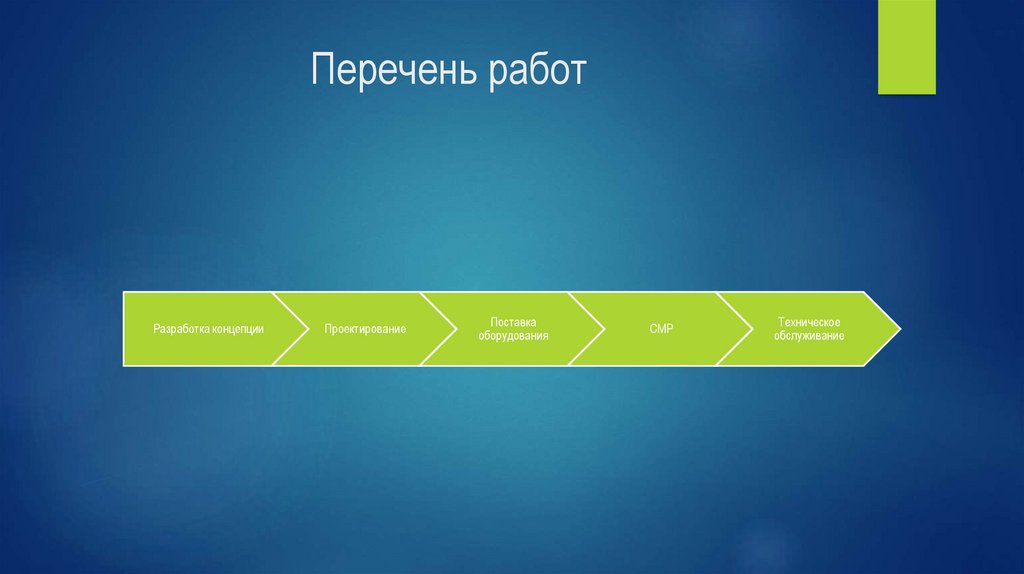 Перечень работ

Разработка концепции

Проектирование

Поставка оборудования

СМР

Техническое обслуживание